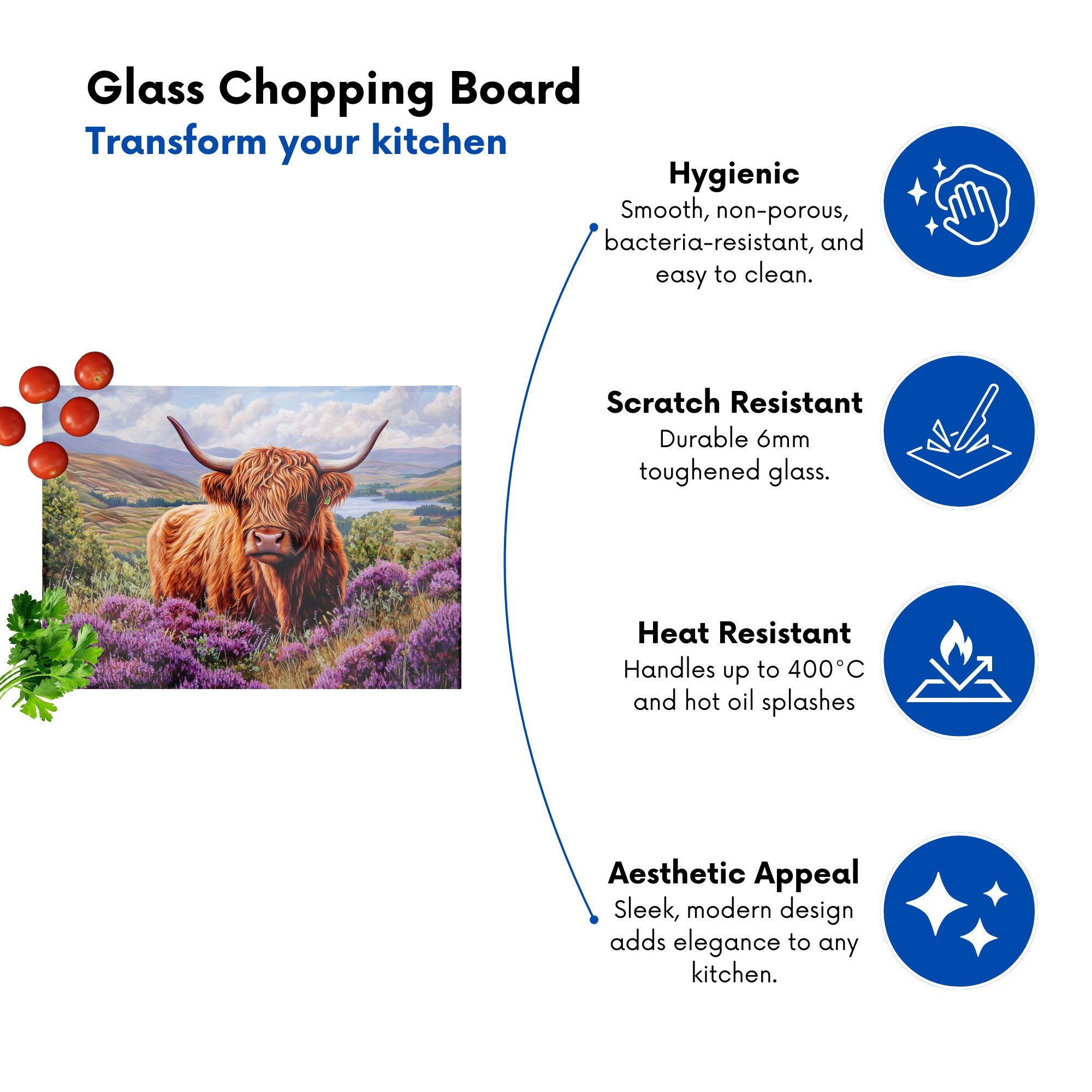 Glass Chopping Board
Transform your kitchen

Hygienic
Smooth, non-porous, bacteria-resistant, and easy to clean.

Scratch Resistant
Durable 6mm toughened glass.

Heat Resistant
Handles up to 400°C and hot oil splashes

Aesthetic Appeal
Sleek, modern design adds elegance to any kitchen.